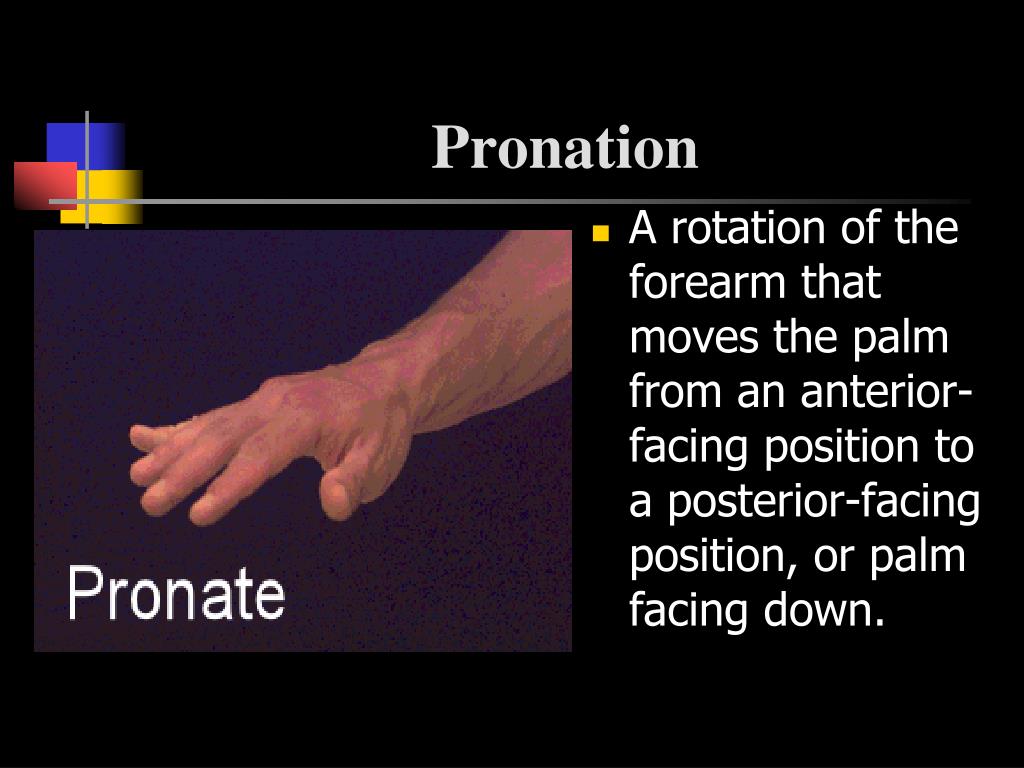 Pronation

Pronate

- A rotation of the forearm that moves the palm from an anterior-facing position to a posterior-facing position, or palm facing down.